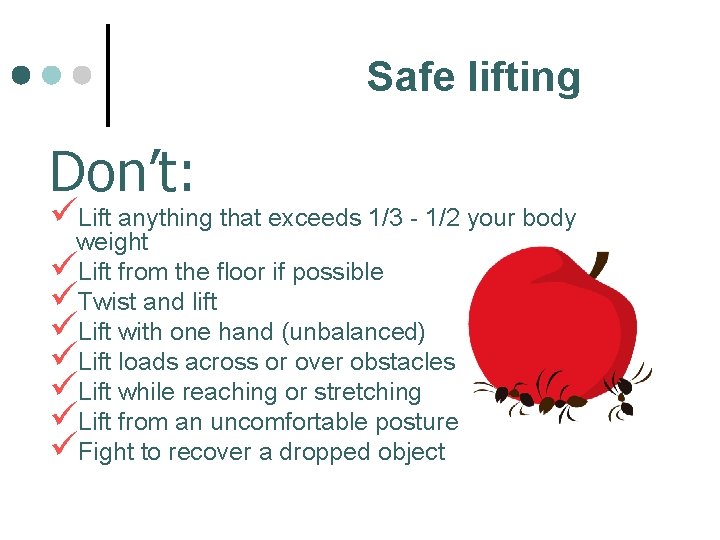 Safe lifting

Don't:

Lift anything that exceeds 1/3 - 1/2 your body weight
Lift from the floor if possible
Twist and lift
Lift with one hand (unbalanced)
Lift loads across or over obstacles
Lift while reaching or stretching
Lift from an uncomfortable posture
Fight to recover a dropped object